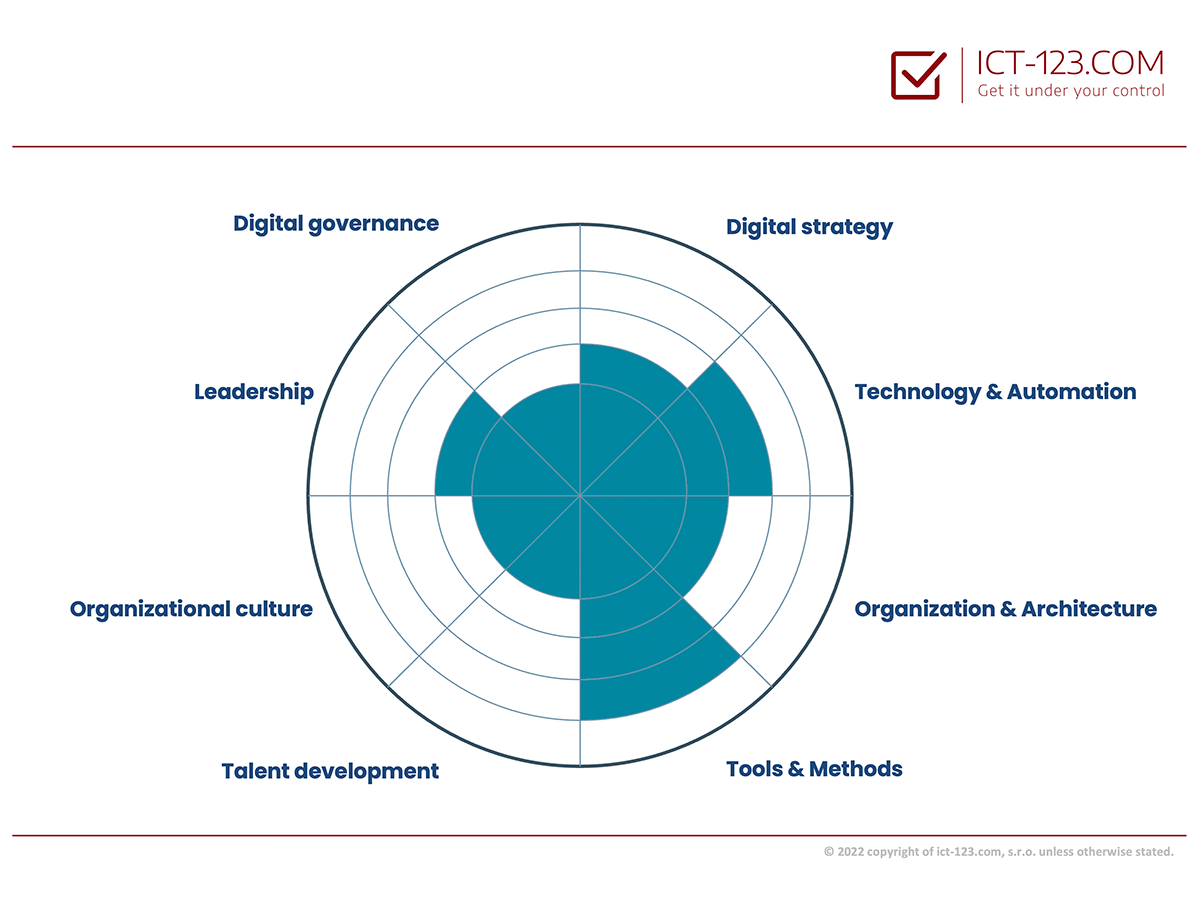 ICT-123.COM
Get it under your control

Digital governance

Digital strategy

Leadership

Technology & Automation

Organizational culture

Organization & Architecture

Talent development

Tools & Methods

© 2022 copyright of ict-123.com, s.r.o. unless otherwise stated.